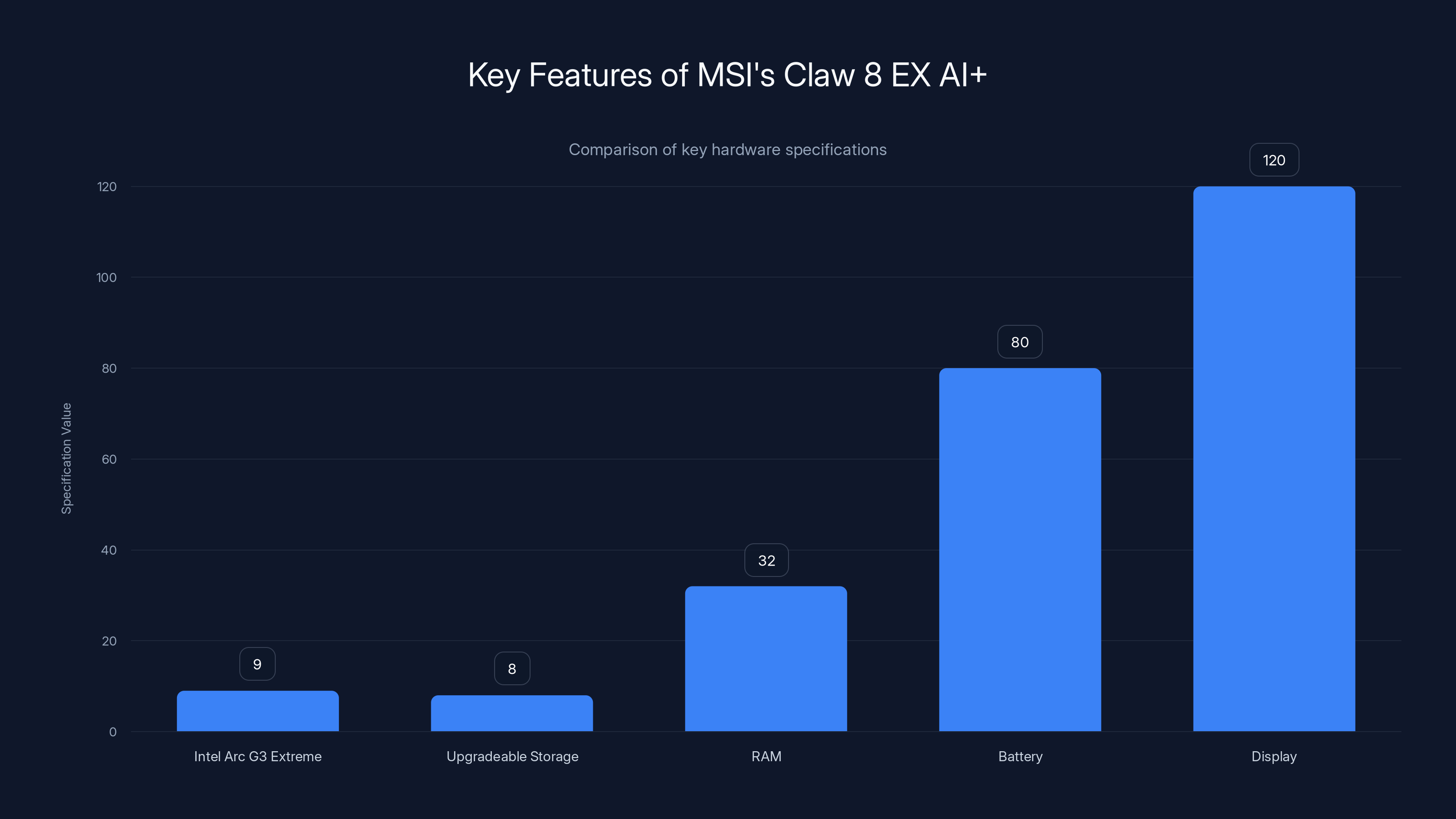 Key Features of MSI's Claw 8 EX AI+

Comparison of key hardware specifications

Specification Value

120
100
80
60
40
20
0

9
8
32
80
120

Intel Arc G3 Extreme
Upgradeable Storage
RAM
Battery
Display